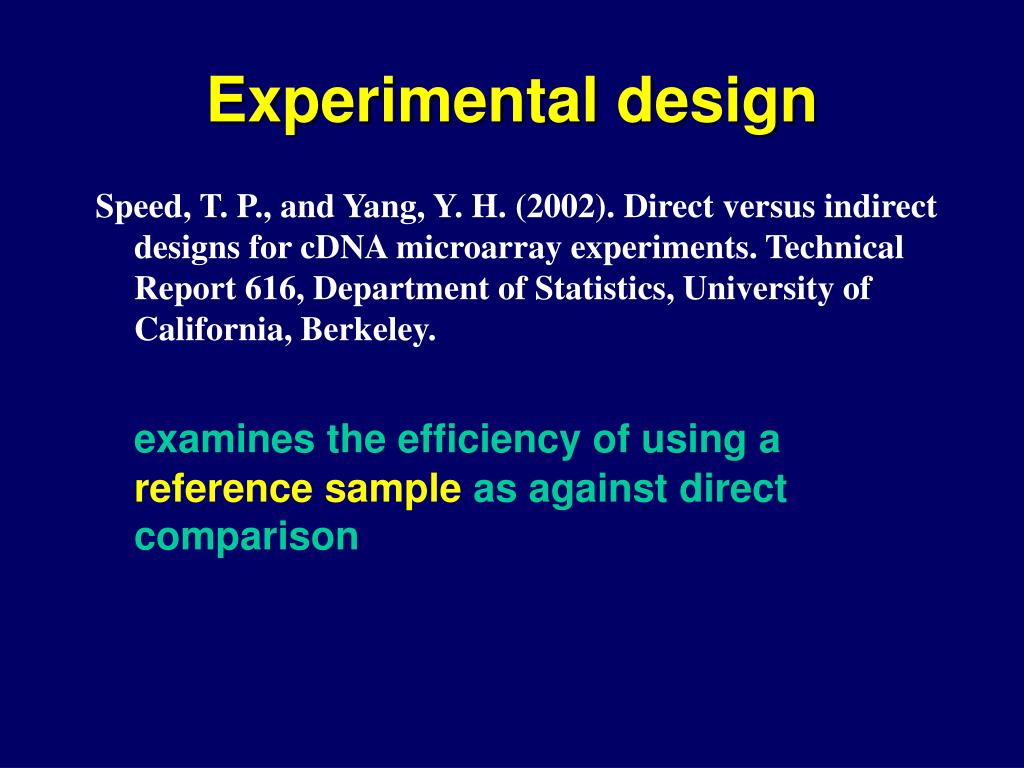 Experimental design

Speed, T. P., and Yang, Y. H. (2002). Direct versus indirect designs for cDNA microarray experiments. Technical Report 616, Department of Statistics, University of California, Berkeley.

examines the efficiency of using a reference sample as against direct comparison